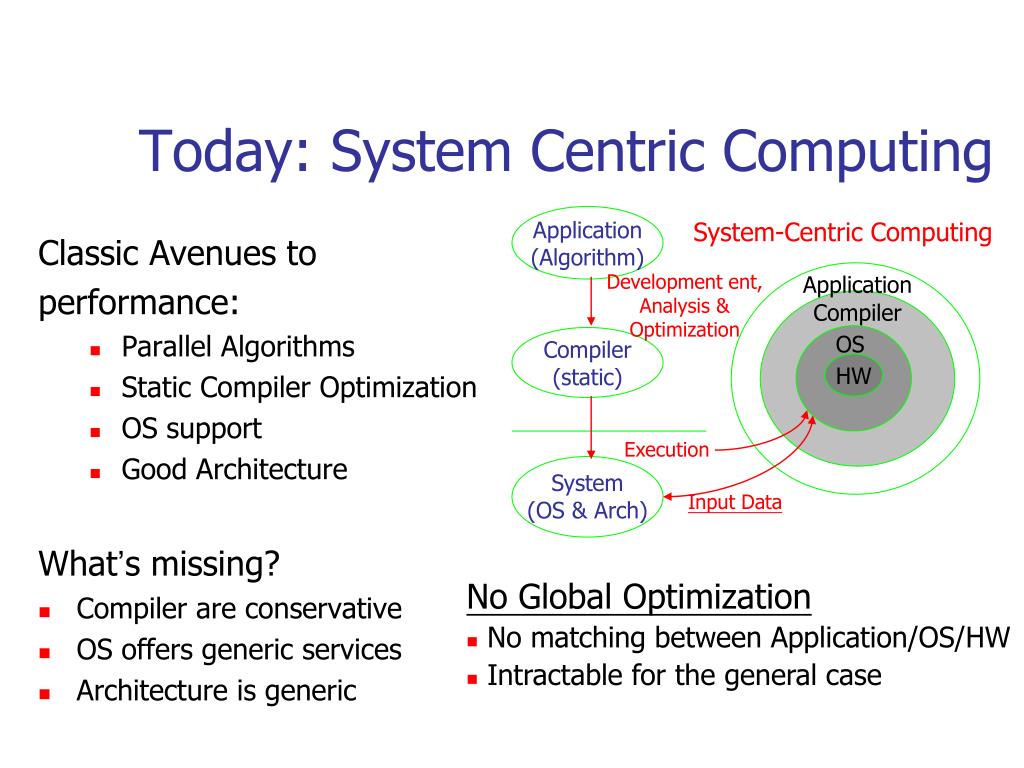 Today: System Centric Computing

Classic Avenues to performance:
- Parallel Algorithms
- Static Compiler Optimization
- OS support
- Good Architecture

What's missing?
- Compiler are conservative
- OS offers generic services
- Architecture is generic

Application (Algorithm)

Development ent, Analysis & Optimization

Compiler (static)

Execution

System (OS & Arch)

Input Data

System-Centric Computing

Application
Compiler
OS
HW

No Global Optimization
- No matching between Application/OS/HW
- Intractable for the general case